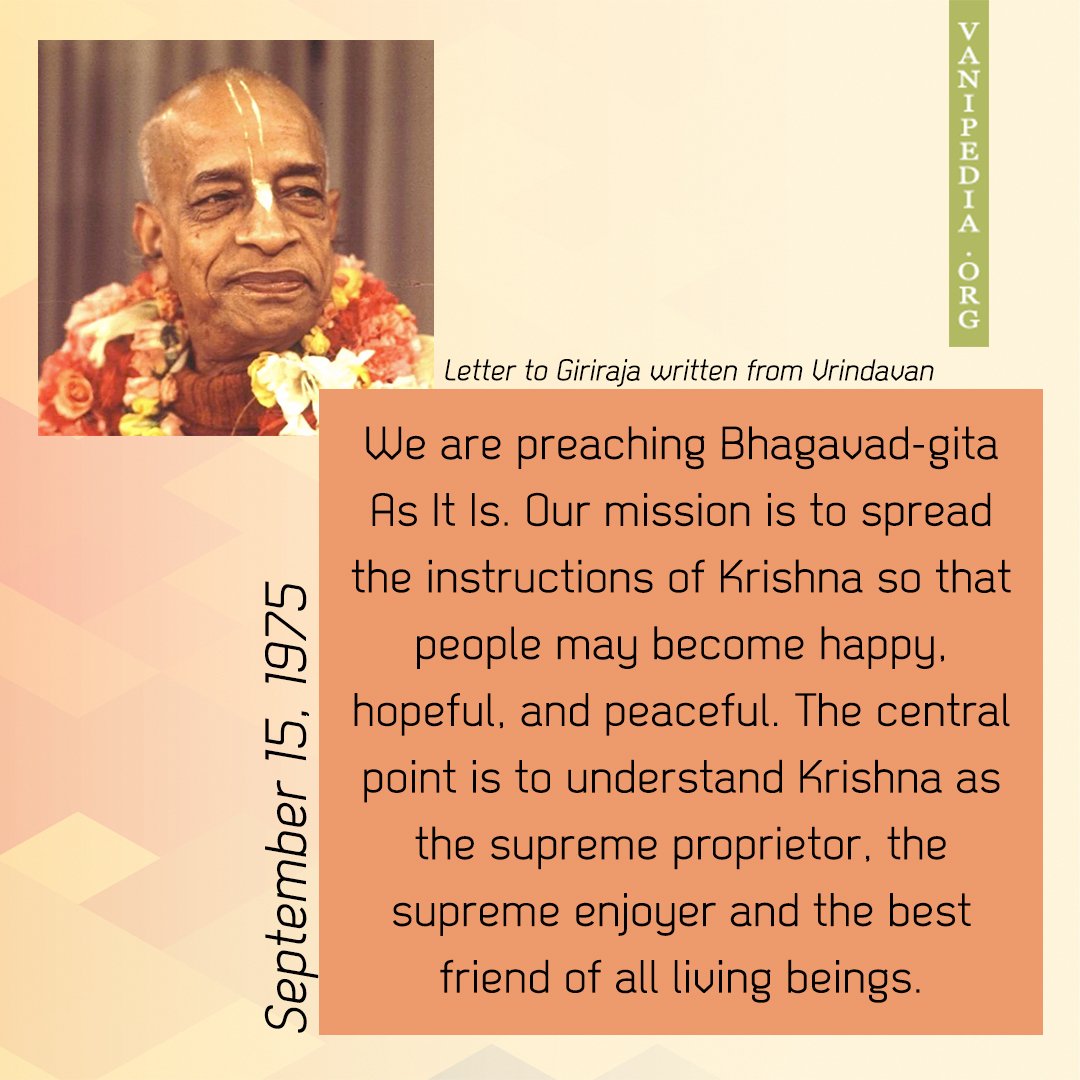 VANIPEDIA.ORG

Letter to Giriraja written from Vrindavan

September 15, 1975

We are preaching Bhagavad-gita As It Is. Our mission is to spread the instructions of Krishna so that people may become happy, hopeful, and peaceful. The central point is to understand Krishna as the supreme proprietor, the supreme enjoyer and the best friend of all living beings.